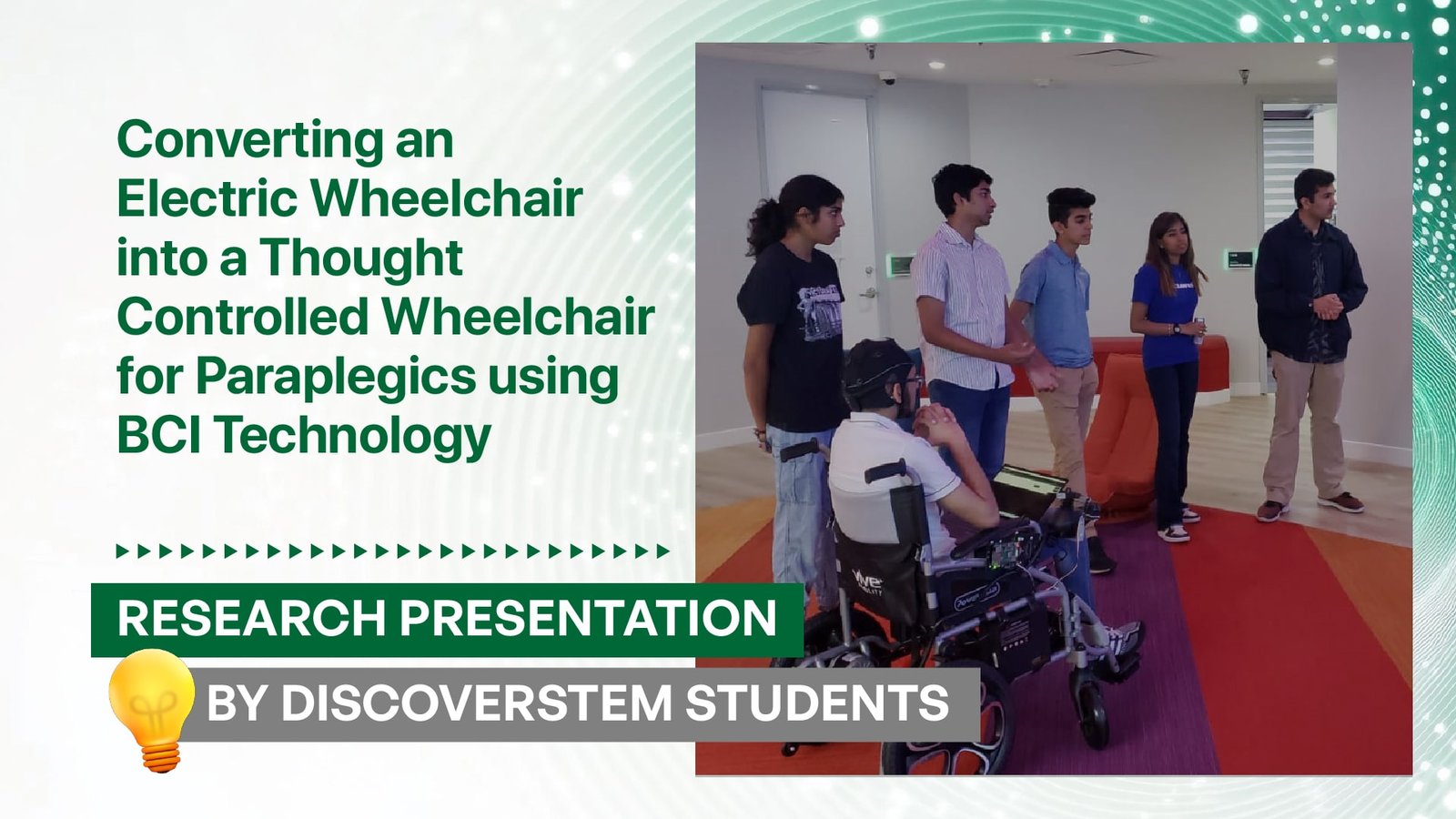 Converting an Electric Wheelchair into a Thought Controlled Wheelchair for Paraplegics using BCI Technology

RESEARCH PRESENTATION

BY DISCOVERSTEM STUDENTS